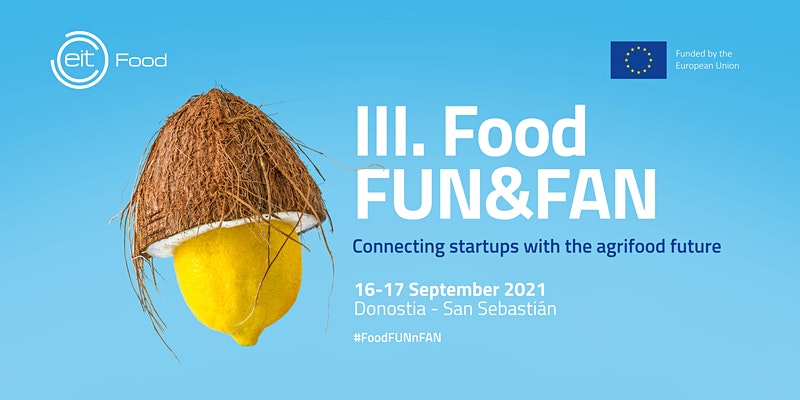 eit Food

Funded by the European Union

III. Food FUN&FAN

Connecting startups with the agrifood future

16-17 September 2021
Donostia - San Sebastián

#FoodFUNnFAN